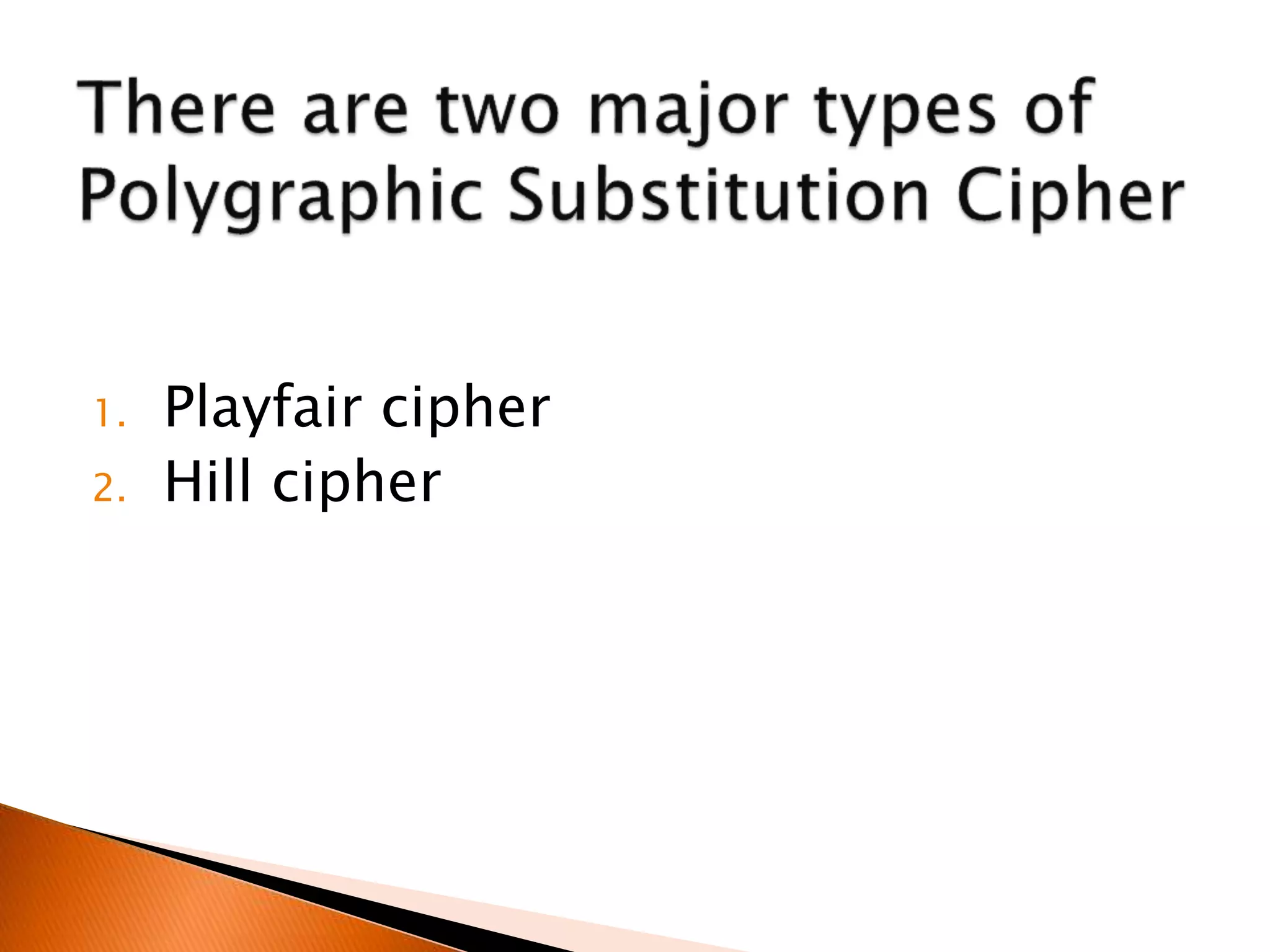 There are two major types of Polygraphic Substitution Cipher

1. Playfair cipher
2. Hill cipher